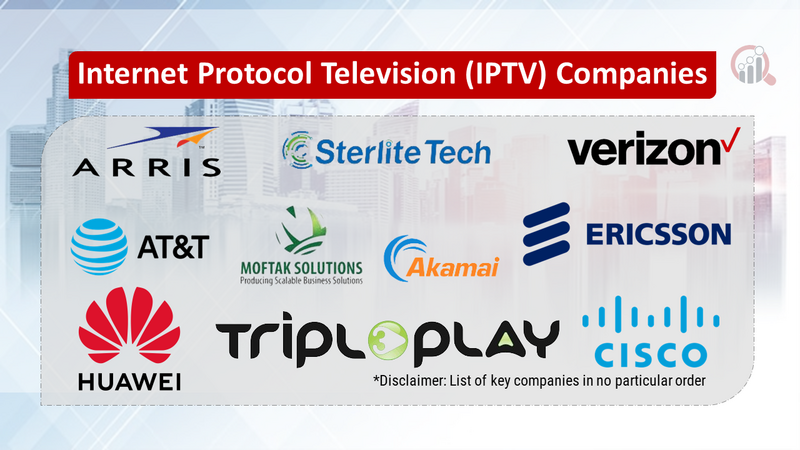 Internet Protocol Television (IPTV) Companies

ARRIS

Sterlite Tech

verizon

AT&T

MOFTAK SOLUTIONS
Producing Scalable Business Solutions

Akamai

ERICSSON

HUAWEI

TRIPLEPLAY

CISCO

*Disclaimer: List of key companies in no particular order